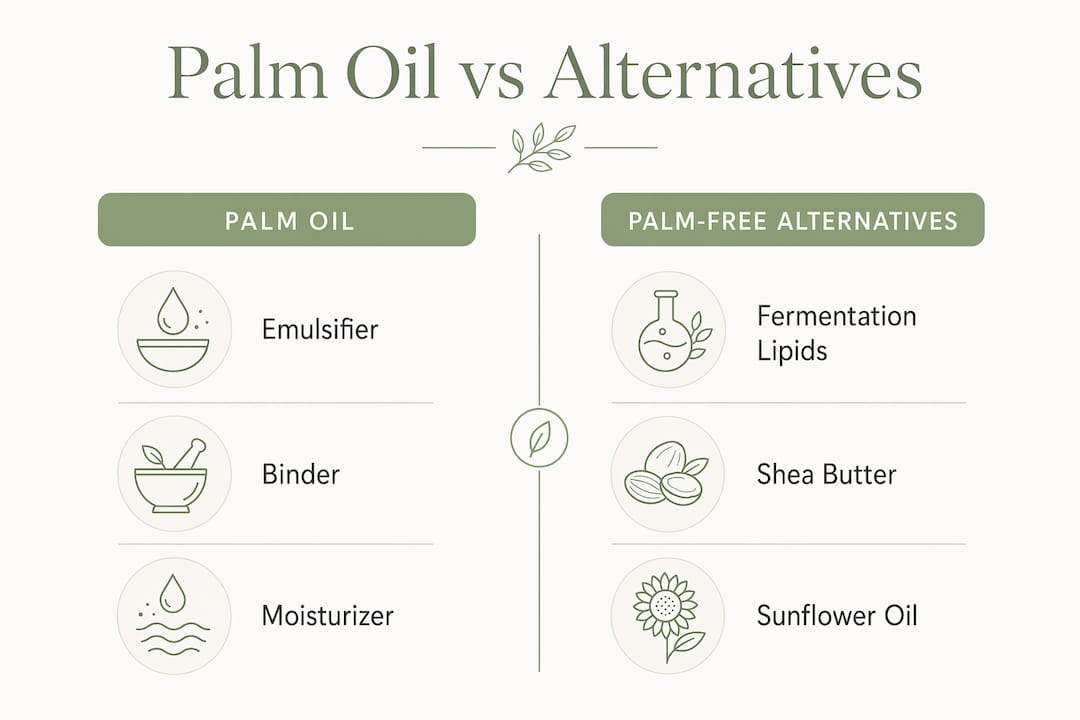 Palm Oil vs Alternatives

PALM OIL

Emulsifier

Binder

Moisturizer

PALM-FREE ALTERNATIVES

Fermentation Lipids

Shea Butter

Sunflower Oil